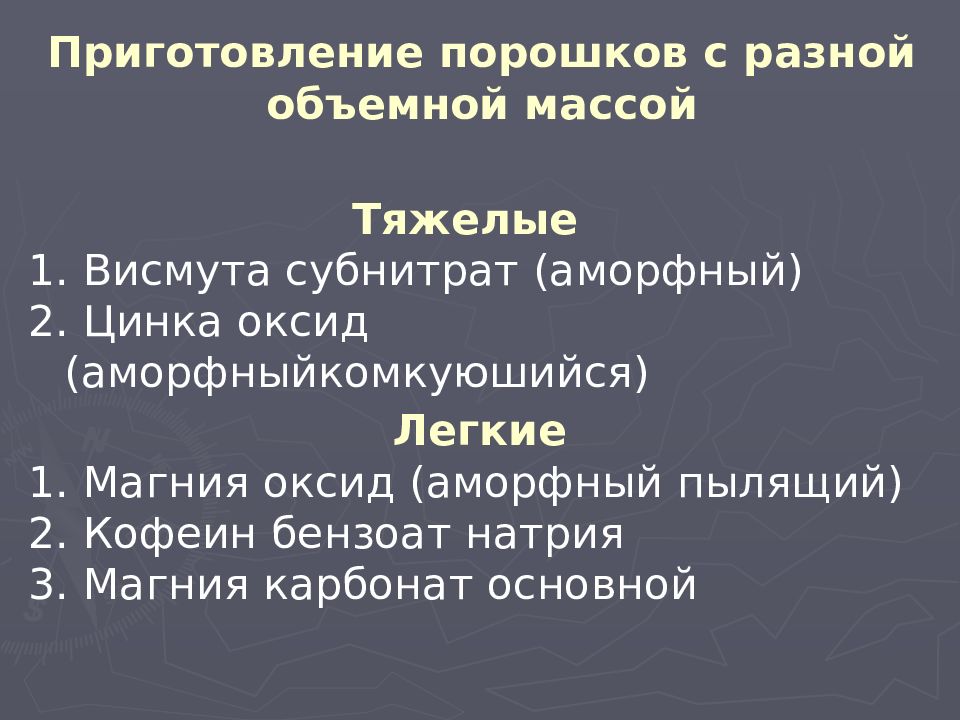 Приготовление порошков с разной объемной массой

Тяжелые

1. Висмута субнитрат (аморфный)
2. Цинка оксид (аморфныйкомкуюшийся)

Легкие

1. Магния оксид (аморфный пылящий)
2. Кофеин бензоат натрия
3. Магния карбонат основной